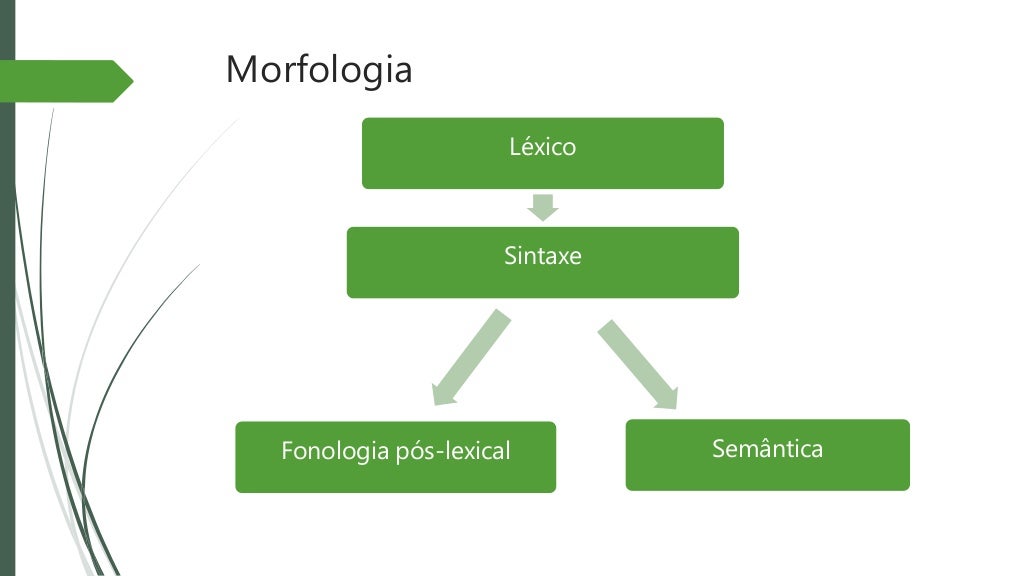 Morfologia

Léxico

Sintaxe

Fonologia pós-lexical

Semântica